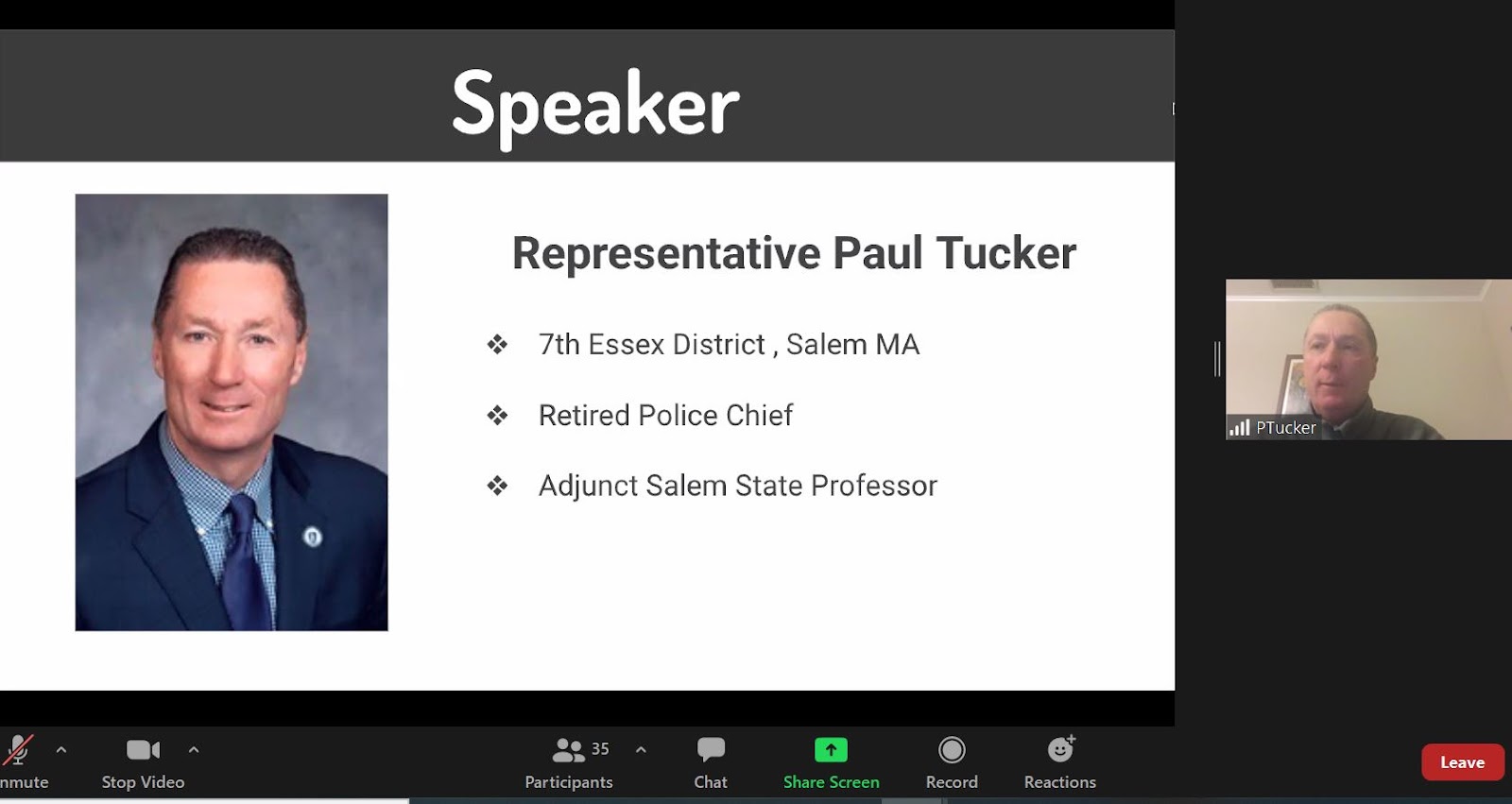 Speaker

Representative Paul Tucker

❖ 7th Essex District , Salem MA

❖ Retired Police Chief

❖ Adjunct Salem State Professor

PTucker

nmute Stop Video 35 Participants Chat Share Screen Record Reactions Leave